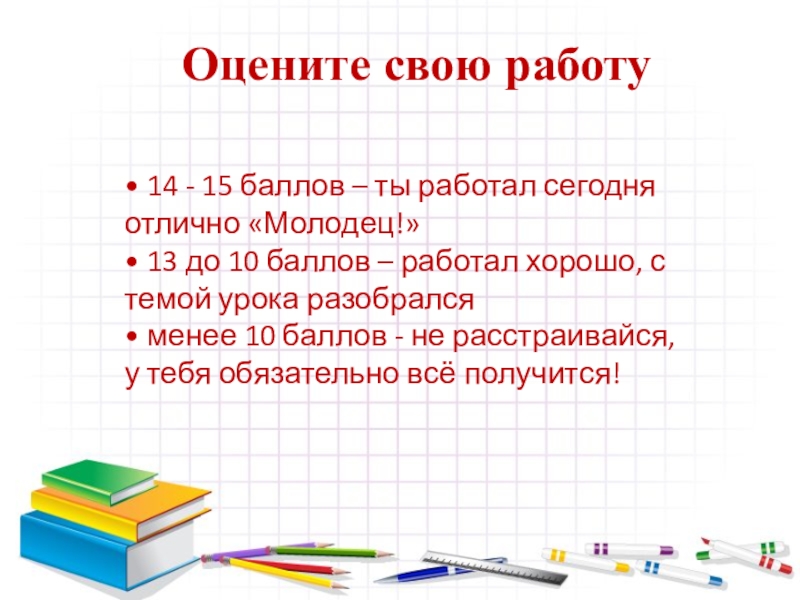 Оцените свою работу

• 14 - 15 баллов – ты работал сегодня отлично «Молодец!»
• 13 до 10 баллов – работал хорошо, с темой урока разобрался
• менее 10 баллов - не расстраивайся, у тебя обязательно всё получится!